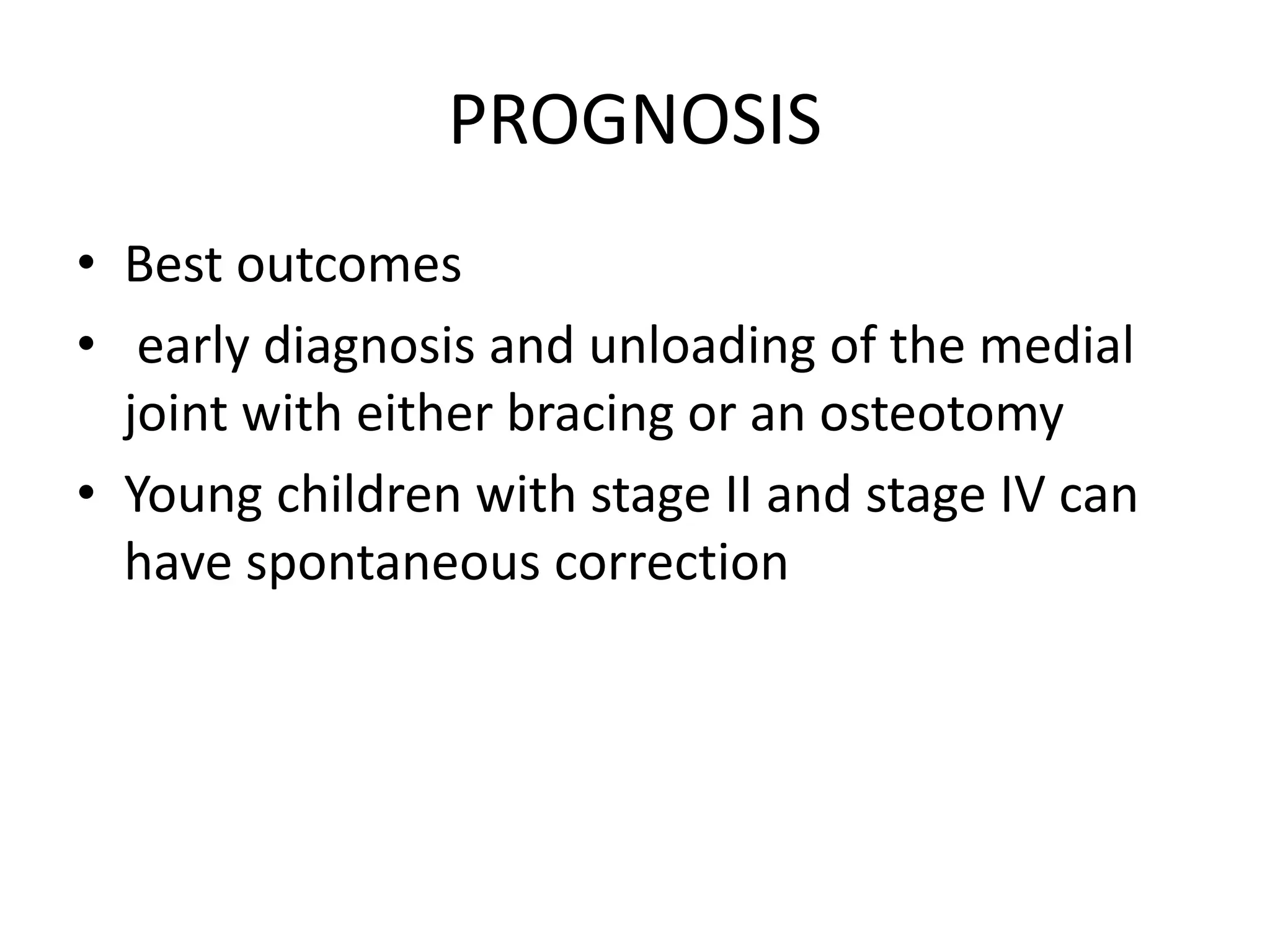 PROGNOSIS

• Best outcomes
• early diagnosis and unloading of the medial joint with either bracing or an osteotomy
• Young children with stage II and stage IV can have spontaneous correction